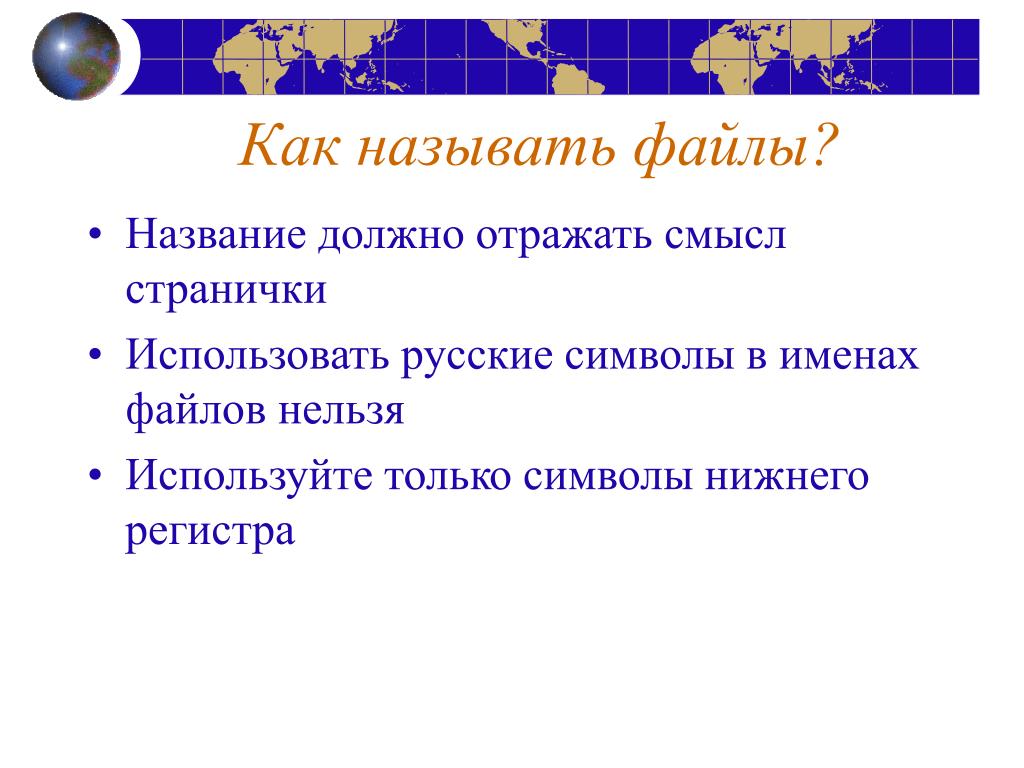 Как называть файлы?

• Название должно отражать смысл странички
• Использовать русские символы в именах файлов нельзя
• Используйте только символы нижнего регистра